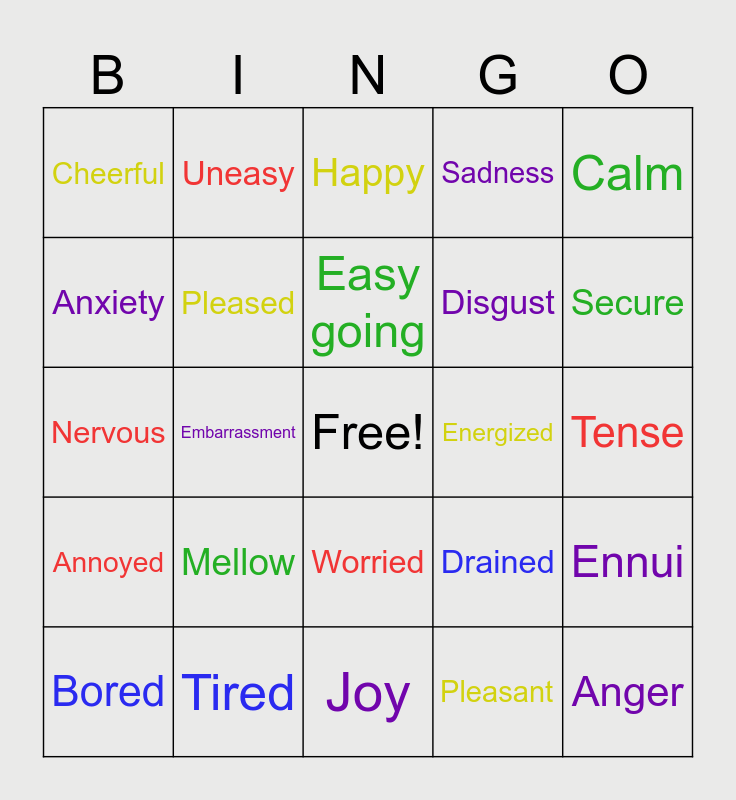 | B | I | N | G | O |
|---|---|---|---|---|
| Cheerful | Uneasy | Happy | Sadness | Calm |
| Anxiety | Pleased | Easy going | Disgust | Secure |
| Nervous | Embarrassment | Free! | Energized | Tense |
| Annoyed | Mellow | Worried | Drained | Ennui |
| Bored | Tired | Joy | Pleasant | Anger |